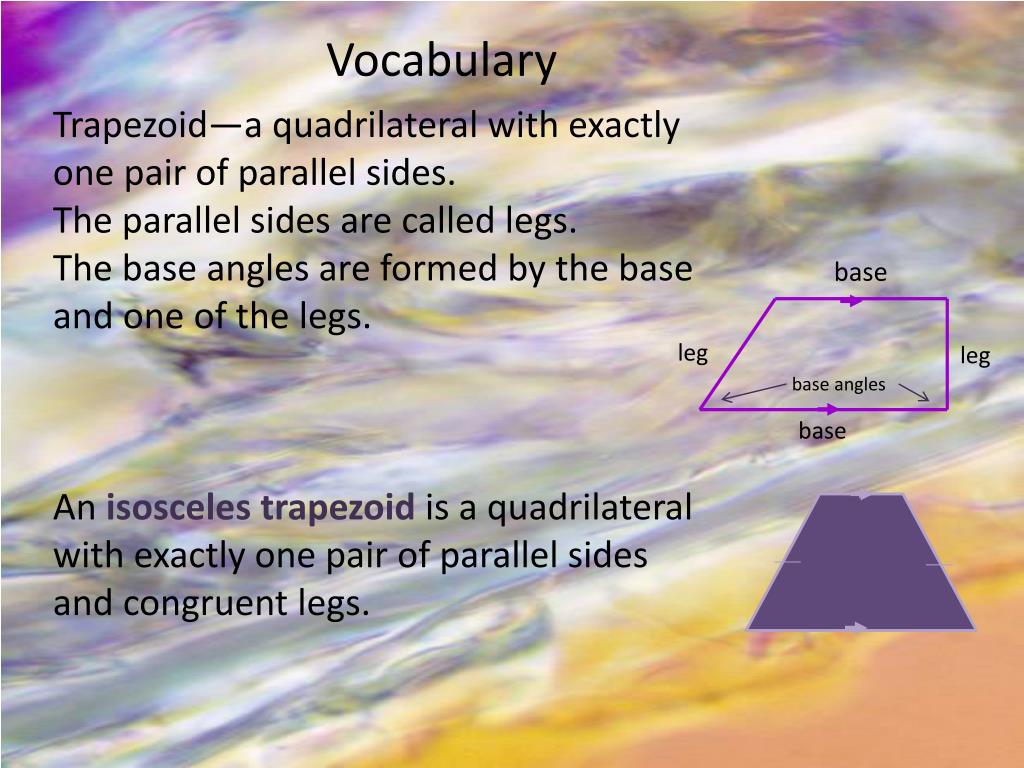 Vocabulary

Trapezoid—a quadrilateral with exactly one pair of parallel sides.
The parallel sides are called legs.
The base angles are formed by the base and one of the legs.

base
leg
leg
base angles
base

An isosceles trapezoid is a quadrilateral with exactly one pair of parallel sides and congruent legs.